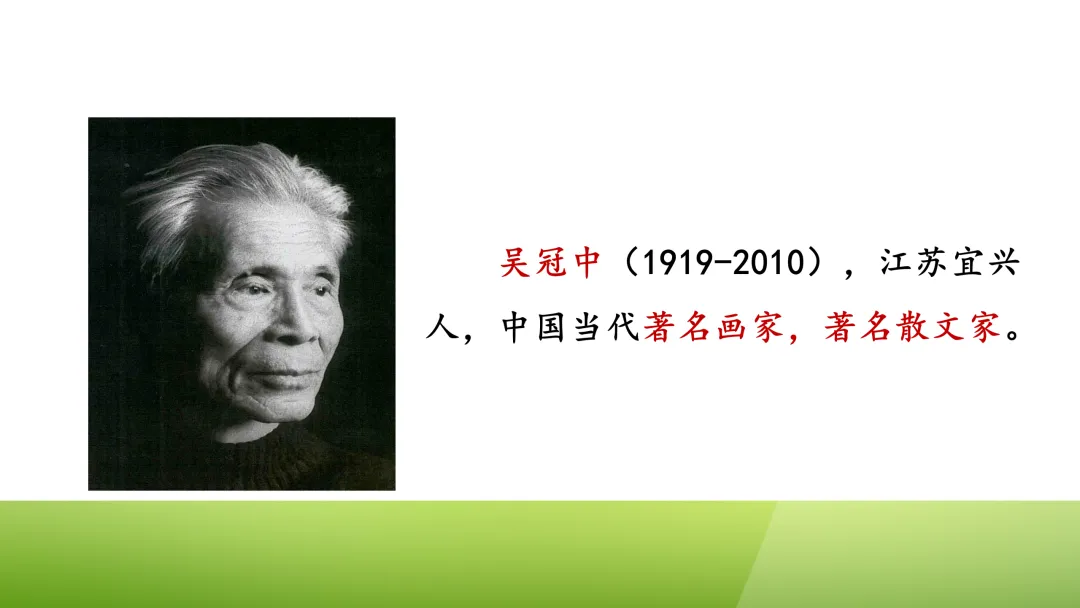 吴冠中（1919-2010），江苏宜兴人，中国当代著名画家，著名散文家。